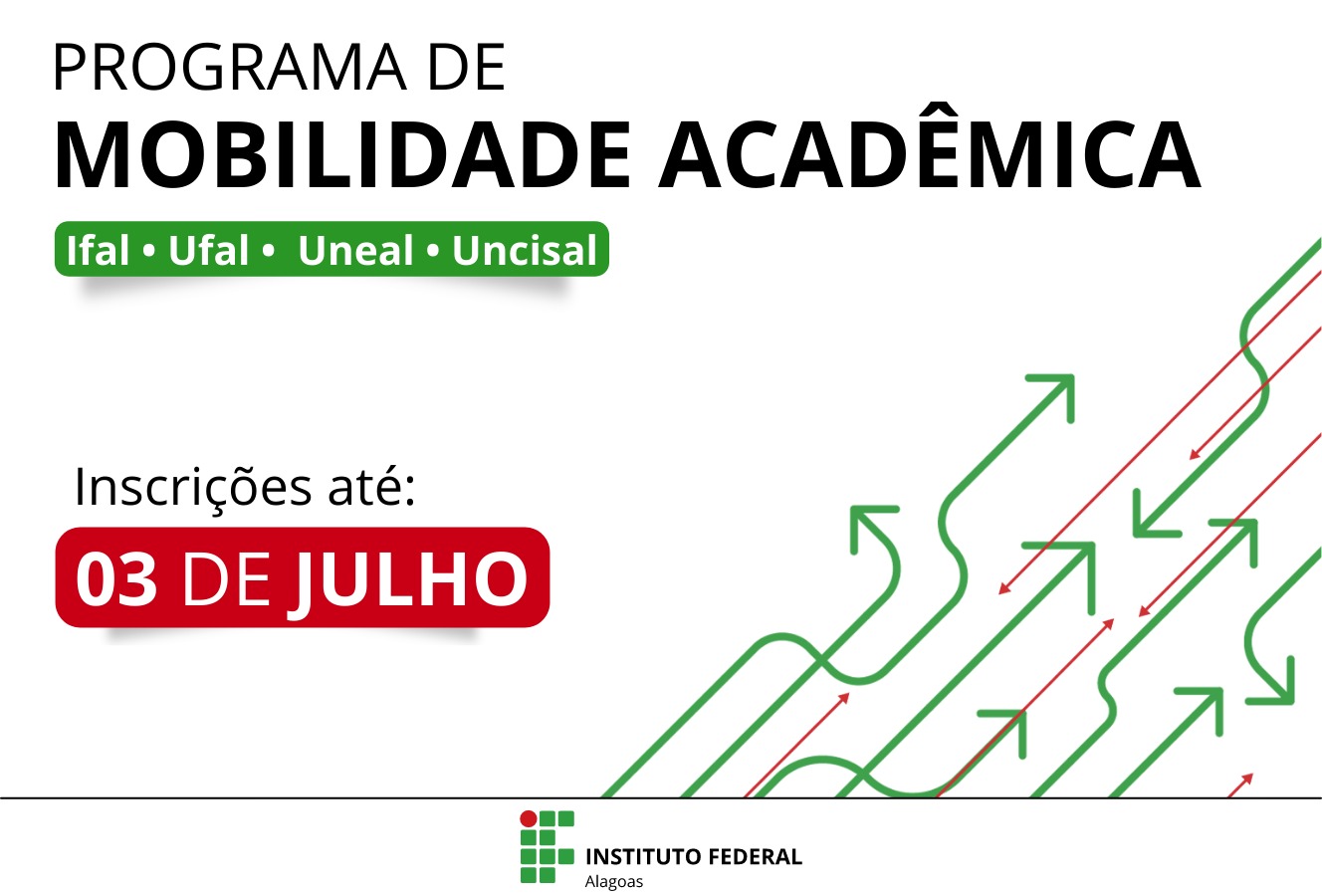 PROGRAMA DE
MOBILIDADE ACADÊMICA

Ifal • Ufal • Uneal • Uncisal

Inscrições até:

03 DE JULHO

INSTITUTO FEDERAL
Alagoas